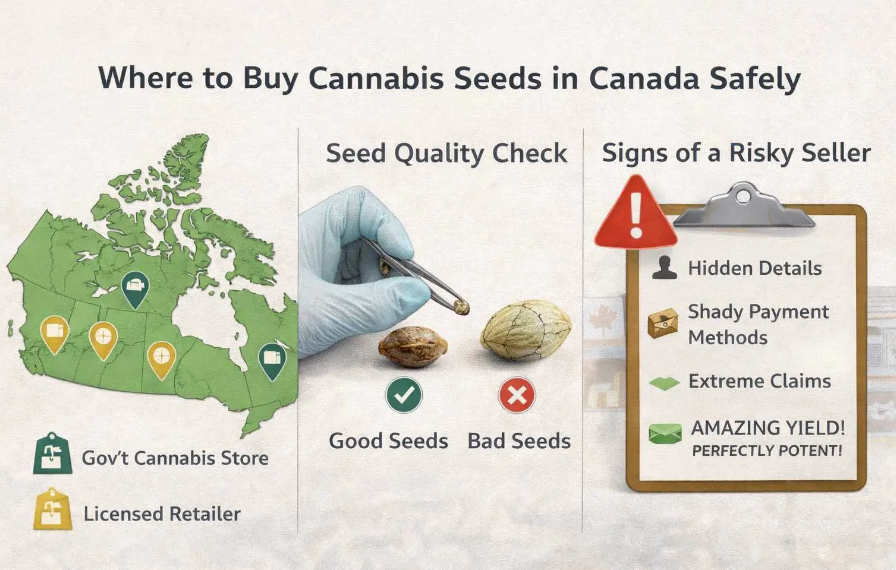 Where to Buy Cannabis Seeds in Canada Safely

Gov't Cannabis Store

Licensed Retailer

Seed Quality Check

Good Seeds

Bad Seeds

Signs of a Risky Seller

Hidden Details

Shady Payment Methods

Extreme Claims

AMAZING YIELD! PERFECTLY POTENT!